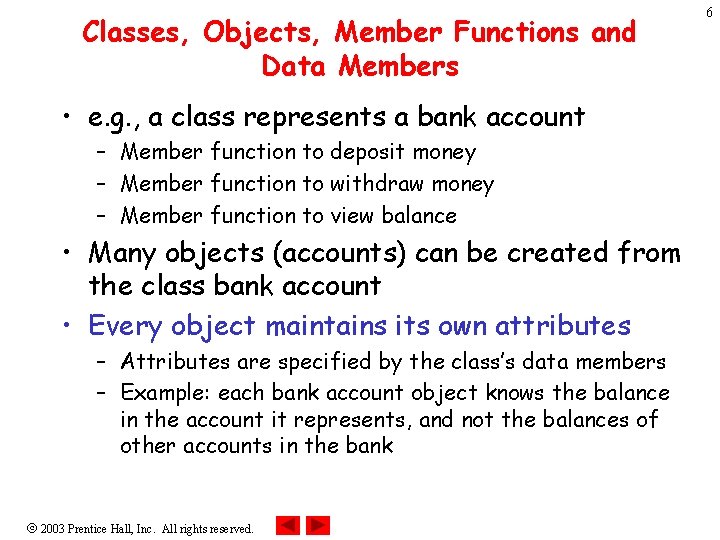 6

Classes, Objects, Member Functions and Data Members

• e.g., a class represents a bank account
– Member function to deposit money
– Member function to withdraw money
– Member function to view balance

• Many objects (accounts) can be created from the class bank account

• Every object maintains its own attributes
– Attributes are specified by the class's data members
– Example: each bank account object knows the balance in the account it represents, and not the balances of other accounts in the bank

© 2003 Prentice Hall, Inc. All rights reserved.